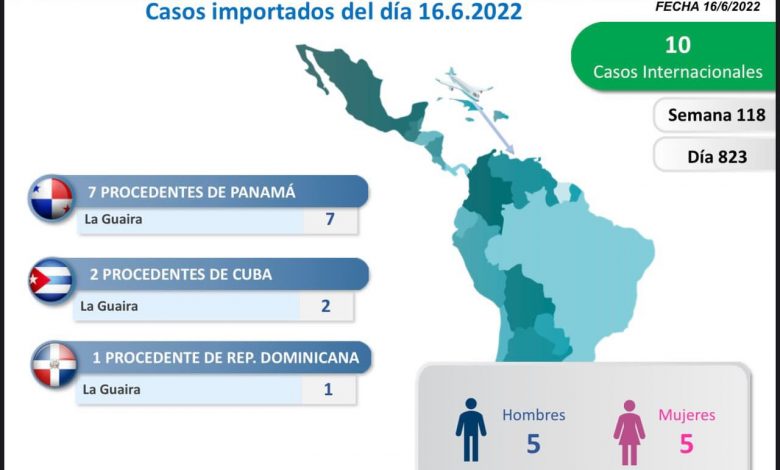 Casos importados del día 16.6.2022

FECHA 16/6/2022

10
Casos Internacionales

Semana 118

Día 823

7 PROCEDENTES DE PANAMÁ
La Guaira 7

2 PROCEDENTES DE CUBA
La Guaira 2

1 PROCEDENTE DE REP. DOMINICANA
La Guaira 1

Hombres
5

Mujeres
5